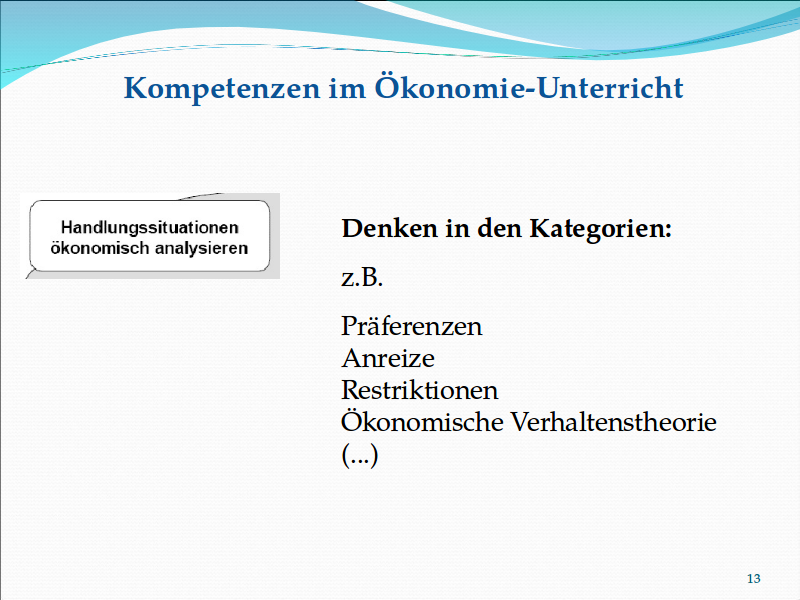 Kompetenzen im Ökonomie-Unterricht

Handlungssituationen ökonomisch analysieren

Denken in den Kategorien:

z.B.

Präferenzen
Anreize
Restriktionen
Ökonomische Verhaltenstheorie
(...)

13